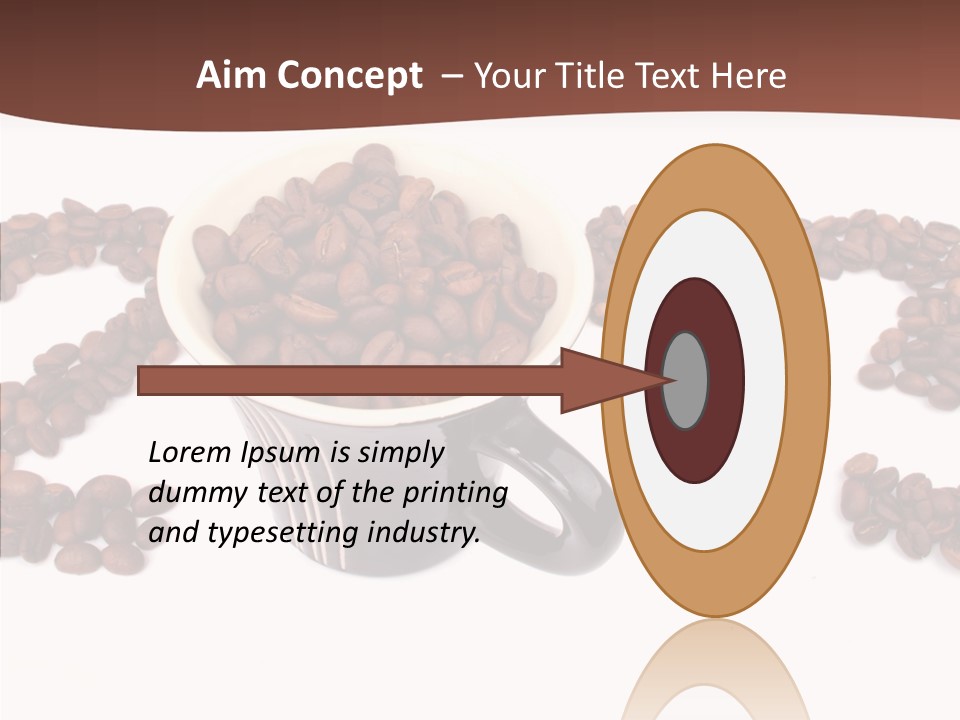 Aim Concept – Your Title Text Here

Lorem Ipsum is simply dummy text of the printing and typesetting industry.